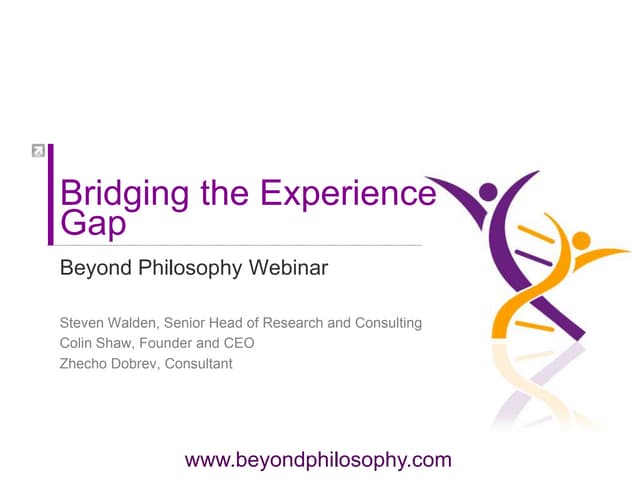 Bridging the Experience Gap

Beyond Philosophy Webinar

Steven Walden, Senior Head of Research and Consulting
Colin Shaw, Founder and CEO
Zhecho Dobrev, Consultant

www.beyondphilosophy.com